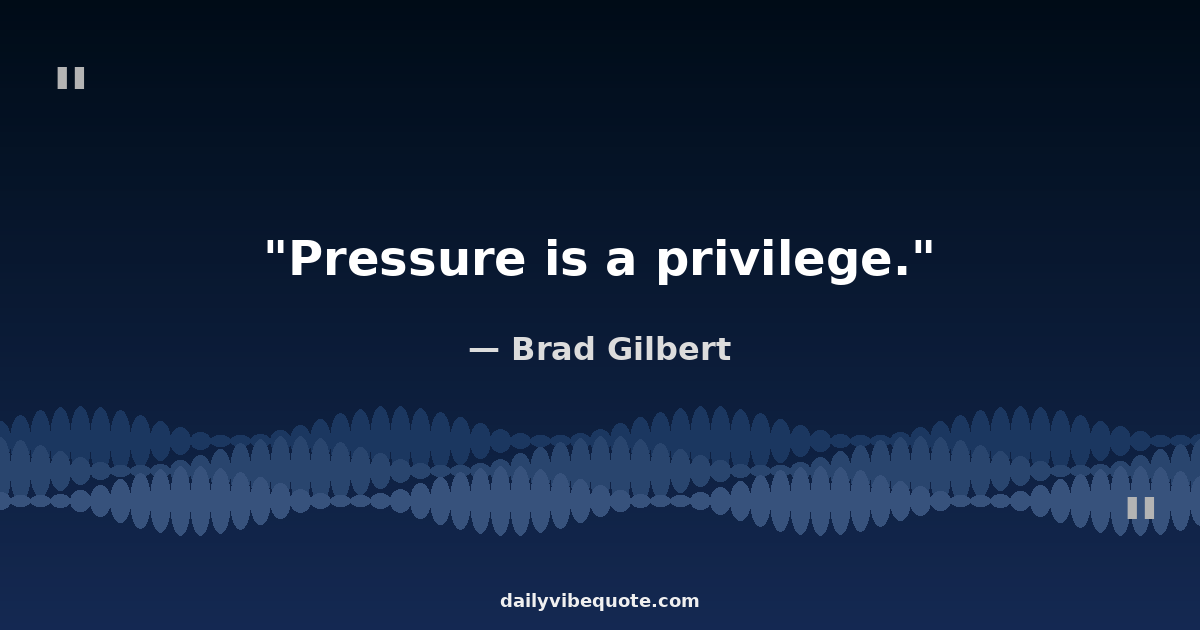 "

"Pressure is a privilege."

— Brad Gilbert

"

dailyvibequote.com